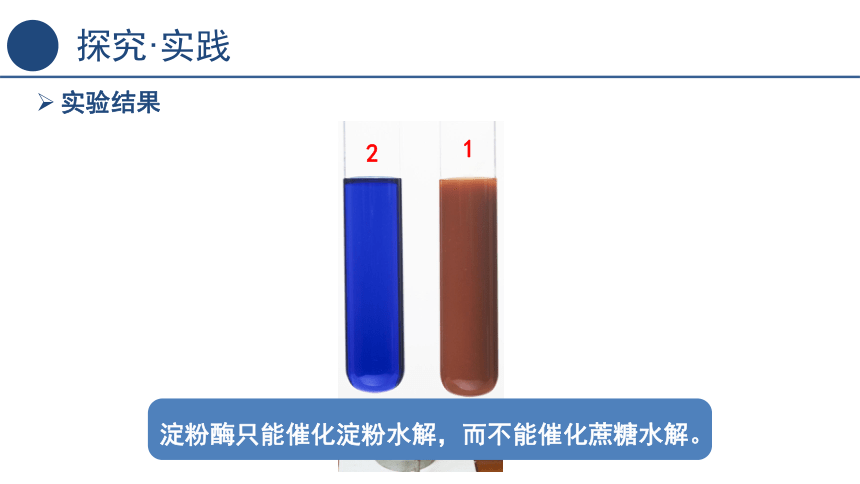 探究·实践

➢ 实验结果

2

1

淀粉酶只能催化淀粉水解，而不能催化蔗糖水解。